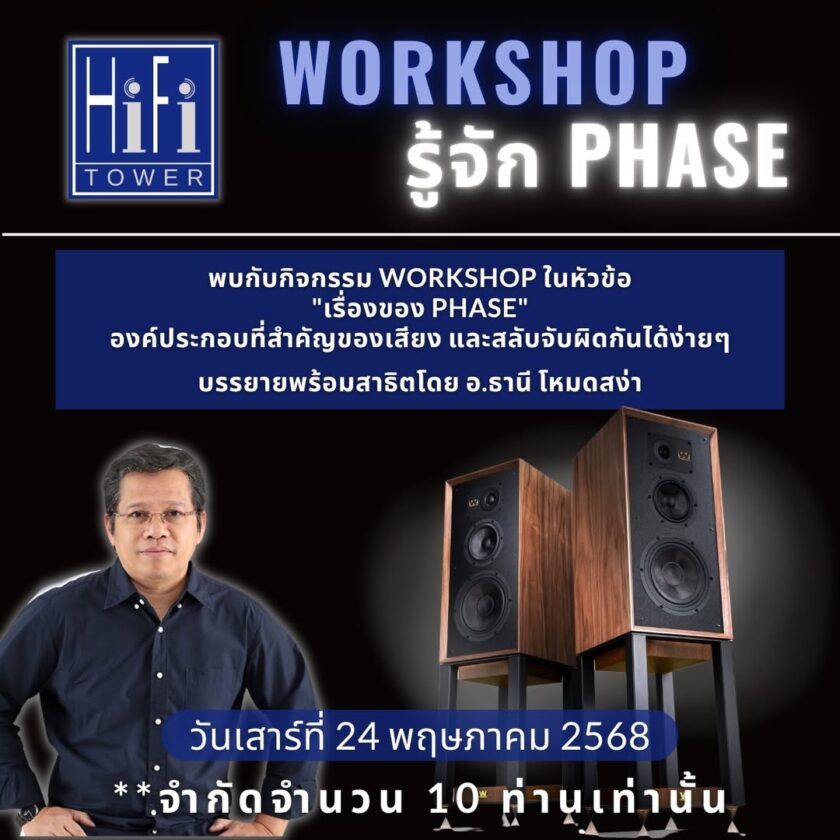 HiFi TOWER

WORKSHOP
รู้จัก PHASE

พบกับกิจกรรม WORKSHOP ในหัวข้อ
"เรื่องของ PHASE"
องค์ประกอบที่สำคัญของเสียง และสลับจับผิดกันได้ง่ายๆ
บรรยายพร้อมสาธิตโดย อ.ธานี โหมดสง่า

วันเสาร์ที่ 24 พฤษภาคม 2568
**จำกัดจำนวน 10 ท่านเท่านั้น